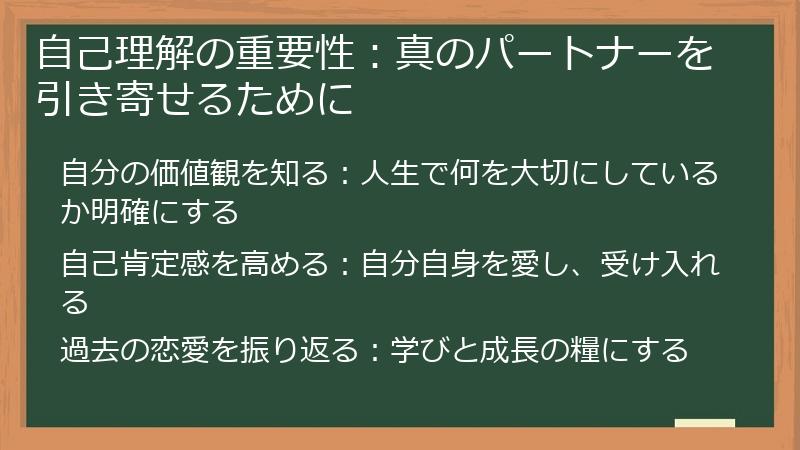 自己理解の重要性：真のパートナーを引き寄せるために

自分の価値観を知る：人生で何を大切にしているか明確にする

自己肯定感を高める：自分自身を愛し、受け入れる

過去の恋愛を振り返る：学びと成長の糧にする